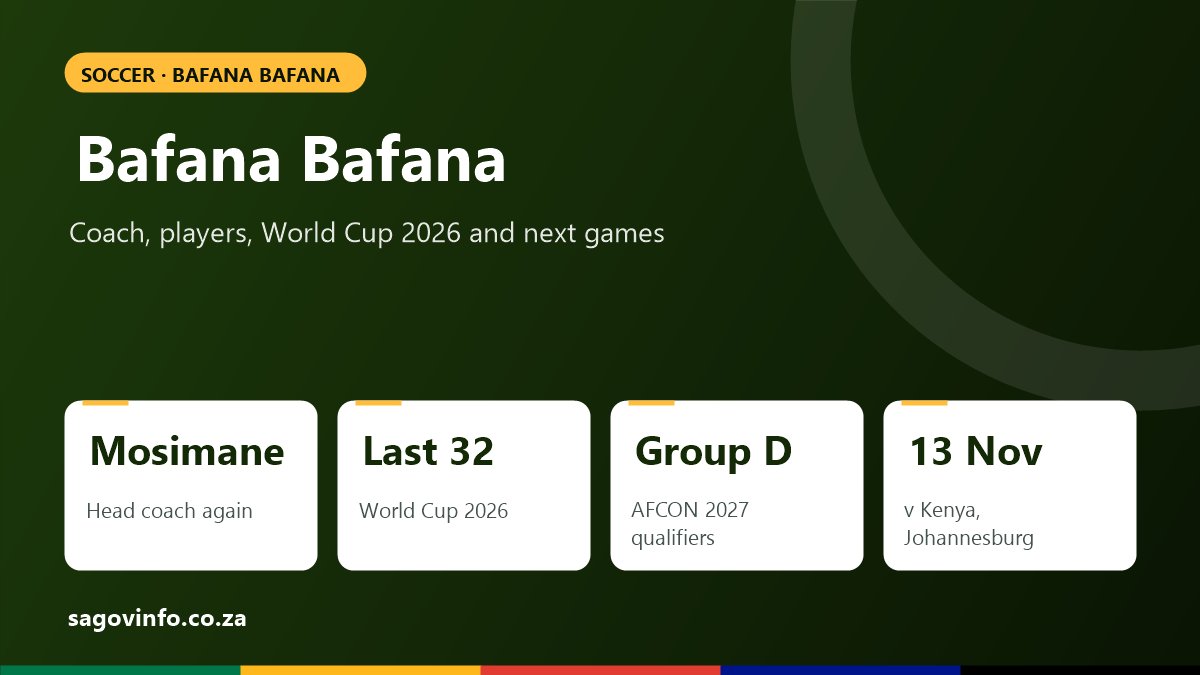 SOCCER · BAFANA BAFANA

Bafana Bafana

Coach, players, World Cup 2026 and next games

Mosimane

Head coach again

Last 32

World Cup 2026

Group D

AFCON 2027 qualifiers

13 Nov

v Kenya, Johannesburg

sagovinfo.co.za